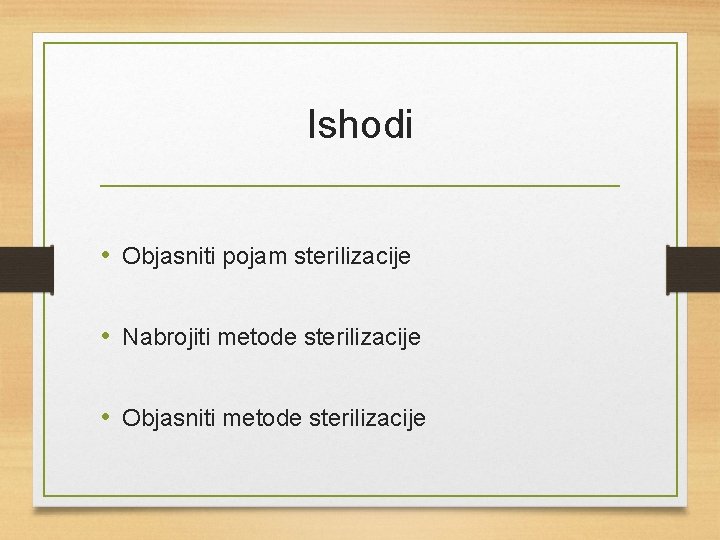 Ishodi

• Objasniti pojam sterilizacije

• Nabrojiti metode sterilizacije

• Objasniti metode sterilizacije